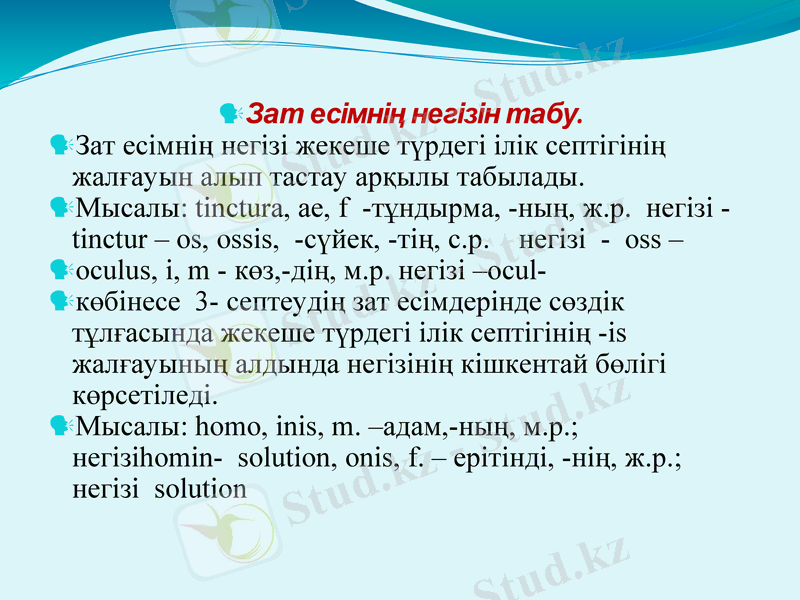 Зат есімнің негізін табу.

Зат есімнің негізі жекеше түрдегі ілік септігінің жалғауын алып тастау арқылы табылады.

Мысалы: tinctura, ae, f -тұндырма, -ның, ж.р. негізі - tinctur – os, ossis, -сүйек, -тің, с.р. негізі - oss –

oculus, i, m - көз,-дің, м.р. негізі –ocul-

көбінесе 3- септеудің зат есімдерінде сөздік тұлғасында жекеше түрдегі ілік септігінің -is жалғауының алдында негізінің кішкентай бөлігі көрсетіледі.

Мысалы: homo, inis, m. –адам,-ның, м.р.; негізіhomin- solution, onis, f. – ерітінді, -нің, ж.р.; негізі solution

Stud.kz